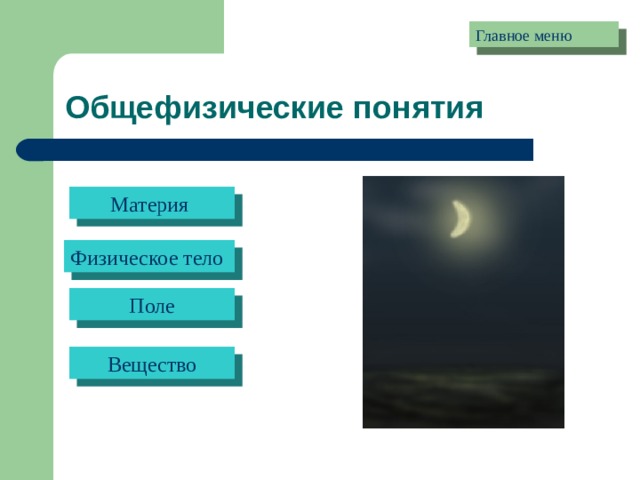 Главное меню

Общефизические понятия

Материя

Физическое тело

Поле

Вещество